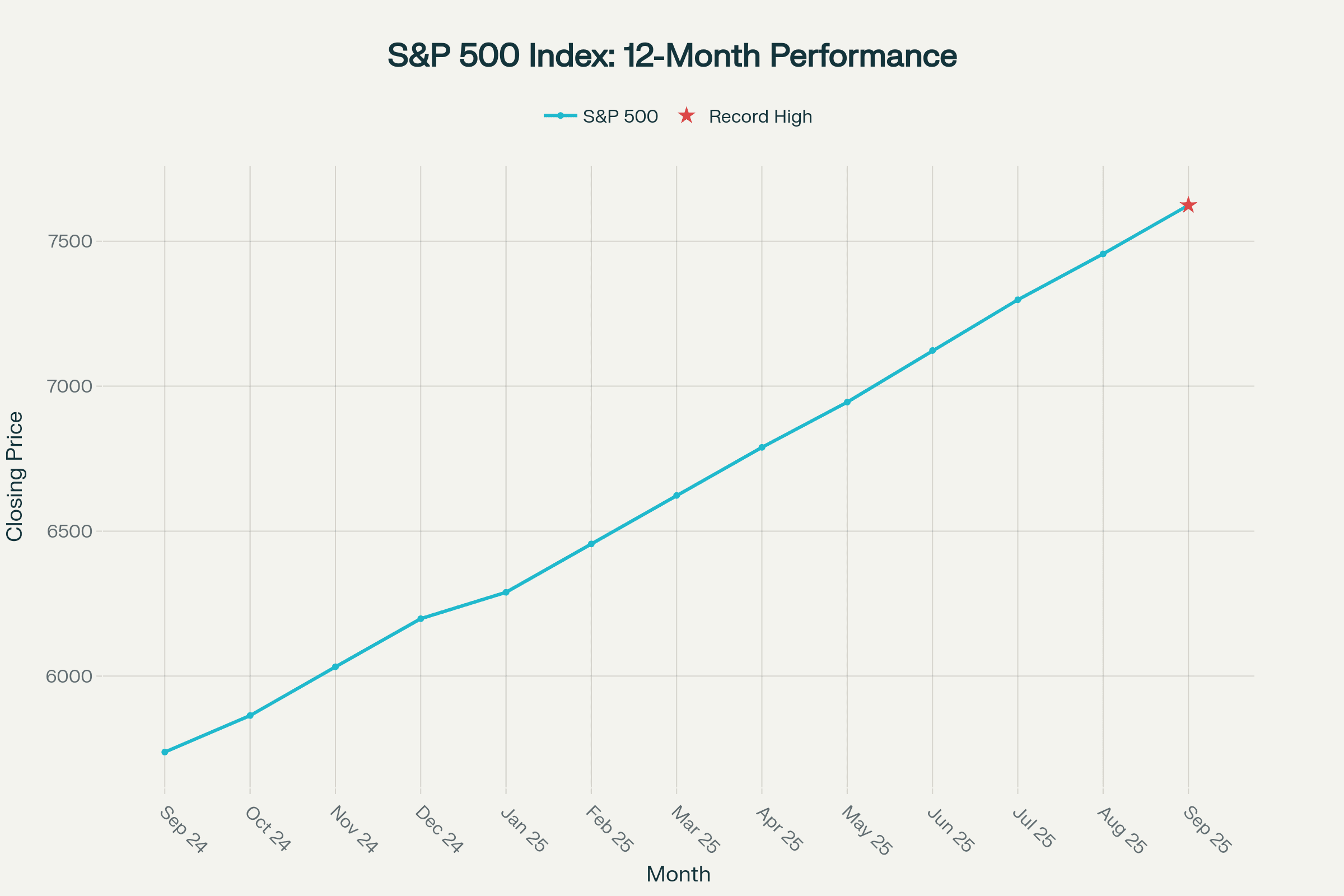 S&P 500 Index: 12-Month Performance

S&P 500 Record High

Closing Price

7500
7000
6500
6000

Sep 24
Oct 24
Nov 24
Dec 24
Jan 25
Feb 25
Mar 25
Apr 25
May 25
Jun 25
Jul 25
Aug 25
Sep 25

Month